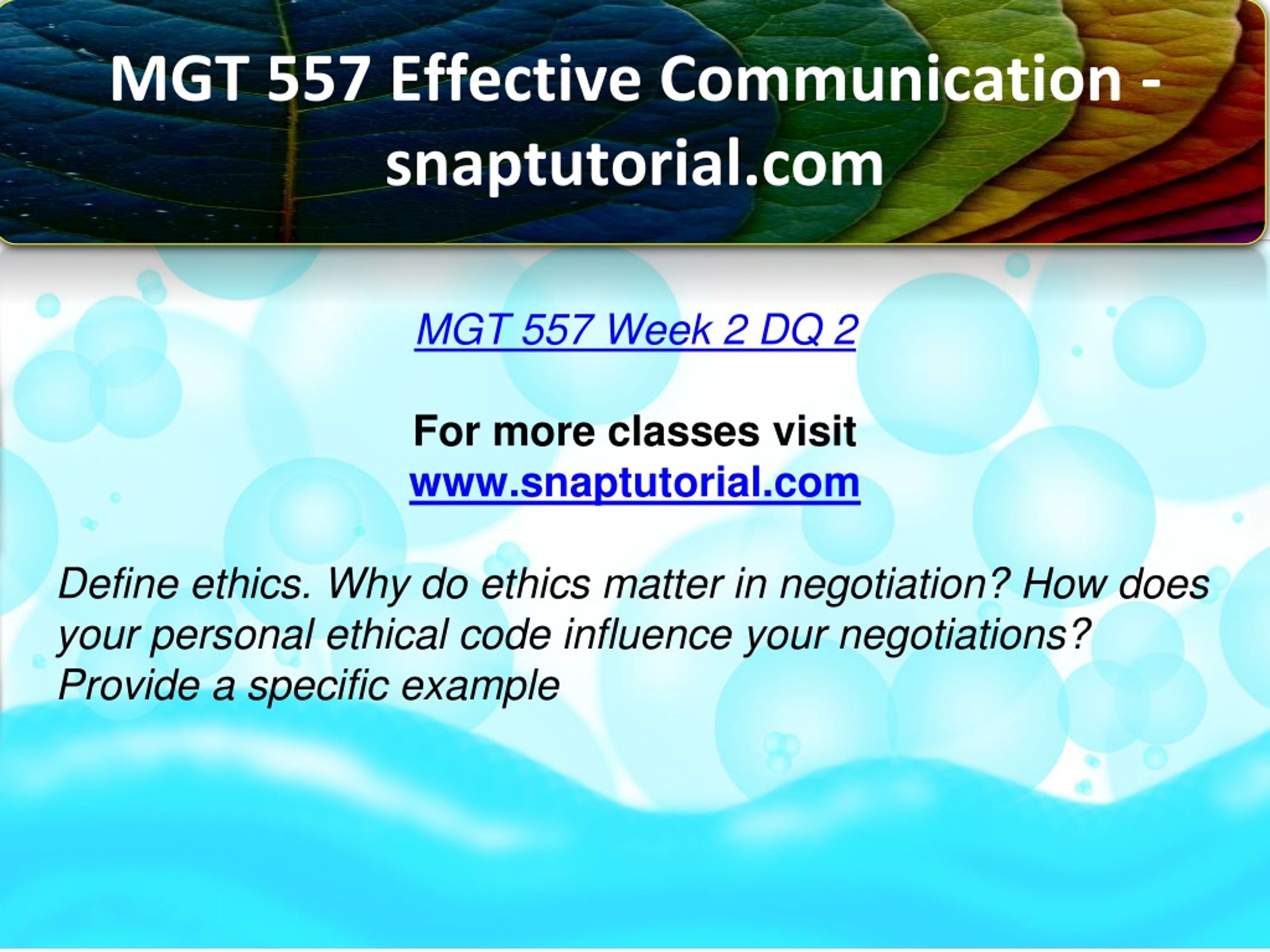 MGT 557 Effective Communication - snaptutorial.com

MGT 557 Week 2 DQ 2

For more classes visit
www.snaptutorial.com

Define ethics. Why do ethics matter in negotiation? How does your personal ethical code influence your negotiations? Provide a specific example